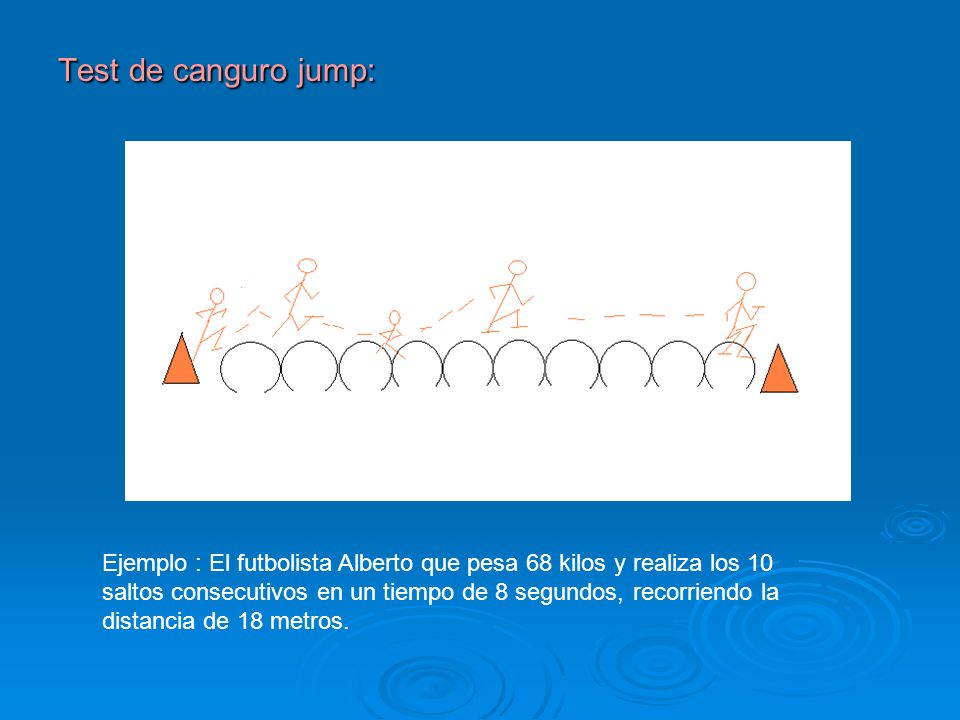 Test de canguro jump:

Ejemplo : El futbolista Alberto que pesa 68 kilos y realiza los 10 saltos consecutivos en un tiempo de 8 segundos, recorriendo la distancia de 18 metros.